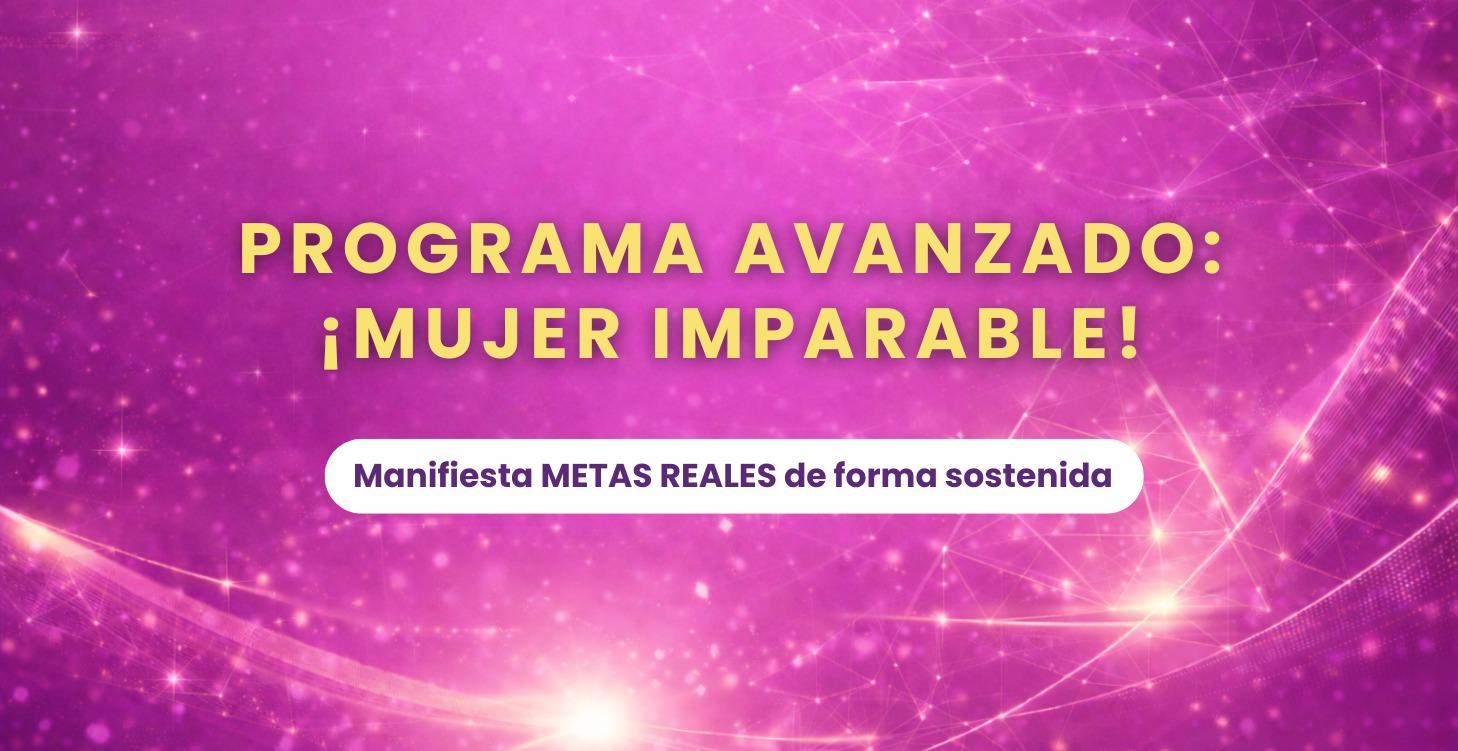 PROGRAMA AVANZADO: ¡MUJER IMPARABLE!

Manifiesta METAS REALES de forma sostenida